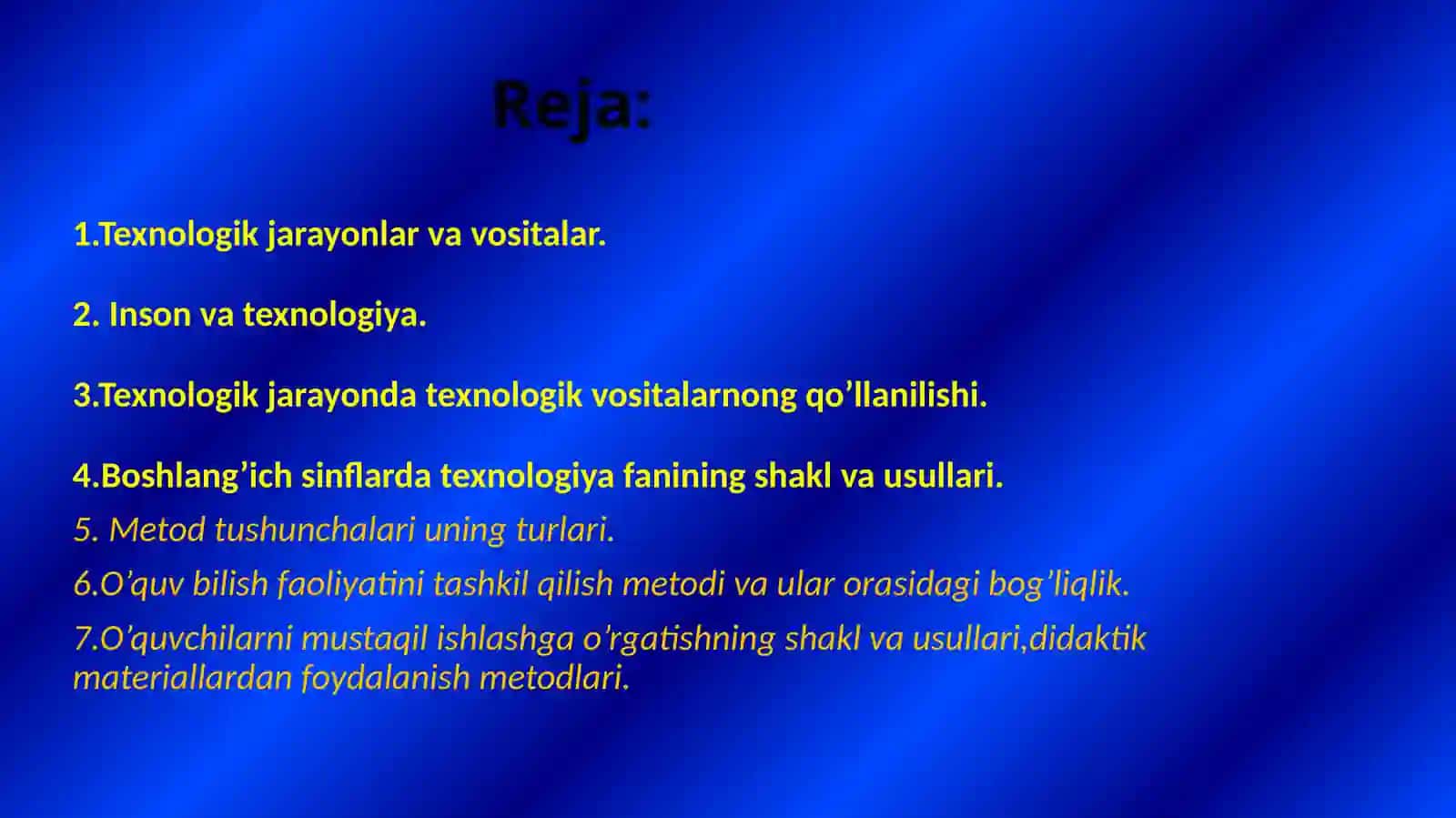 Reja:

1.Texnologik jarayonlar va vositalar.

2. Inson va texnologiya.

3.Texnologik jarayonda texnologik vositalarnong qo’llanilishi.

4.Boshlang’ich sinflarda texnologiya fanining shakl va usullari.

5. Metod tushunchalari uning turlari.

6.O’quv bilish faoliyatini tashkil qilish metodi va ular orasidagi bog’liqlik.

7.O’quvchilarni mustaqil ishlashga o’rgatishning shakl va usullari,didaktik materiallardan foydalanish metodlari.